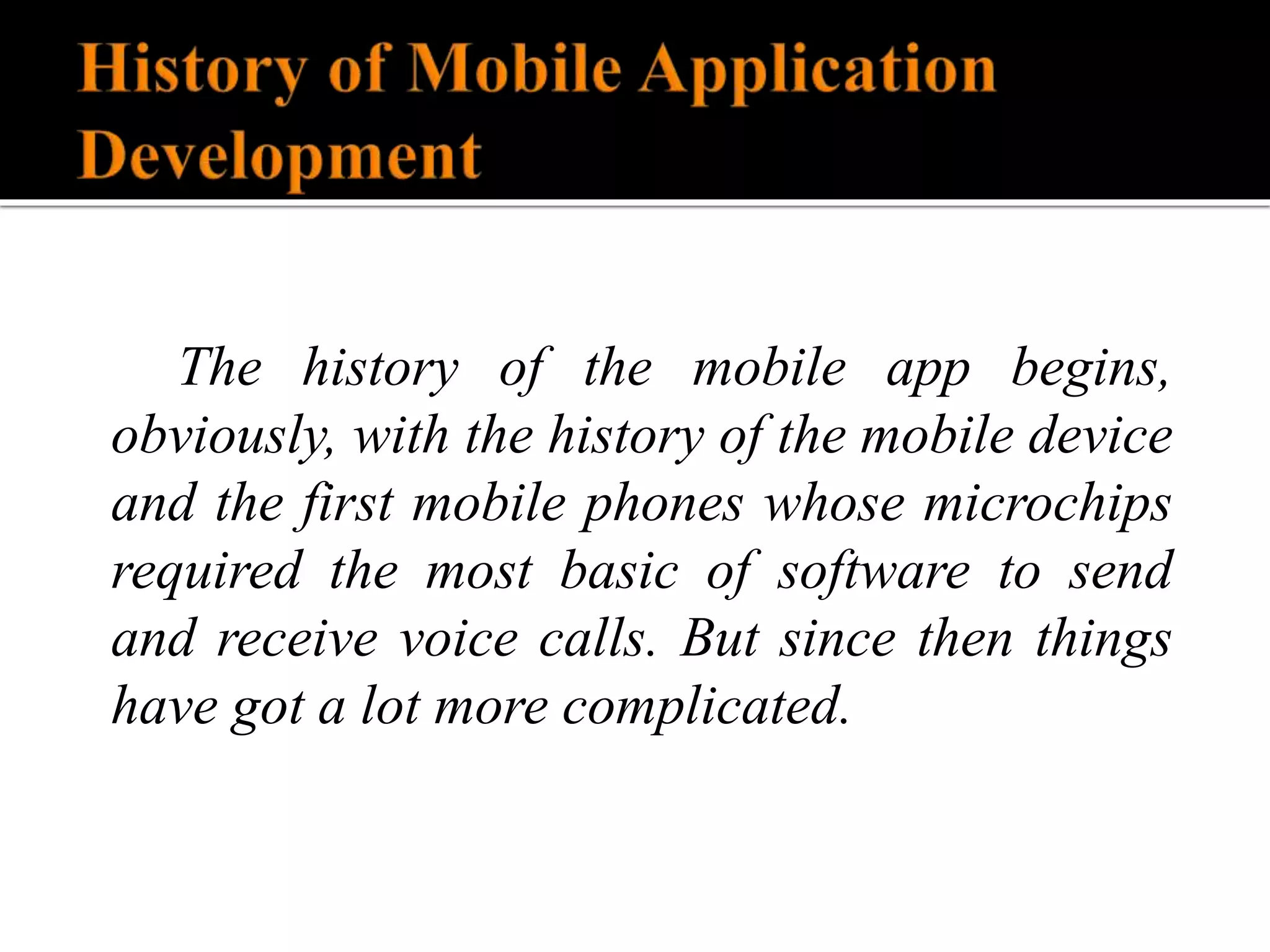 History of Mobile Application Development

The history of the mobile app begins, obviously, with the history of the mobile device and the first mobile phones whose microchips required the most basic of software to send and receive voice calls. But since then things have got a lot more complicated.